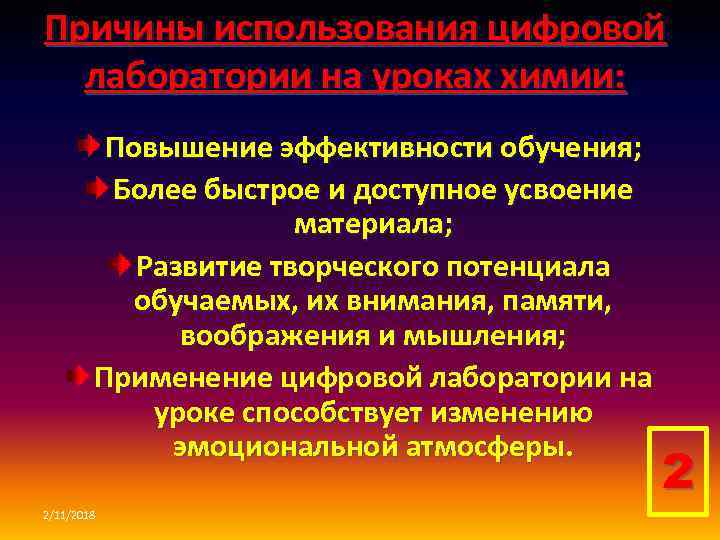 Причины использования цифровой лаборатории на уроках химии:

Повышение эффективности обучения;

Более быстрое и доступное усвоение материала;

Развитие творческого потенциала обучаемых, их внимания, памяти, воображения и мышления;

Применение цифровой лаборатории на уроке способствует изменению эмоциональной атмосферы.

2

2/11/2018